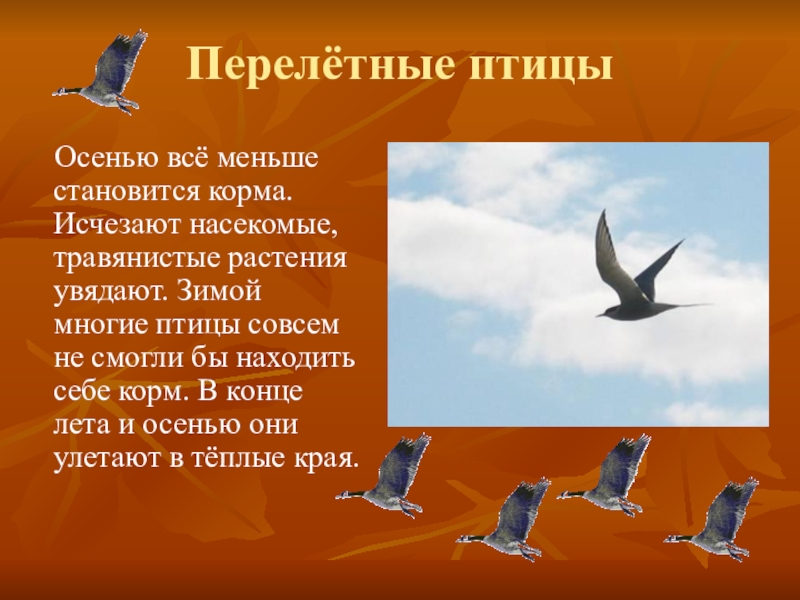 Перелётные птицы

Осенью всё меньше становится корма. Исчезают насекомые, травянистые растения увядают. Зимой многие птицы совсем не смогли бы находить себе корм. В конце лета и осенью они улетают в тёплые края.